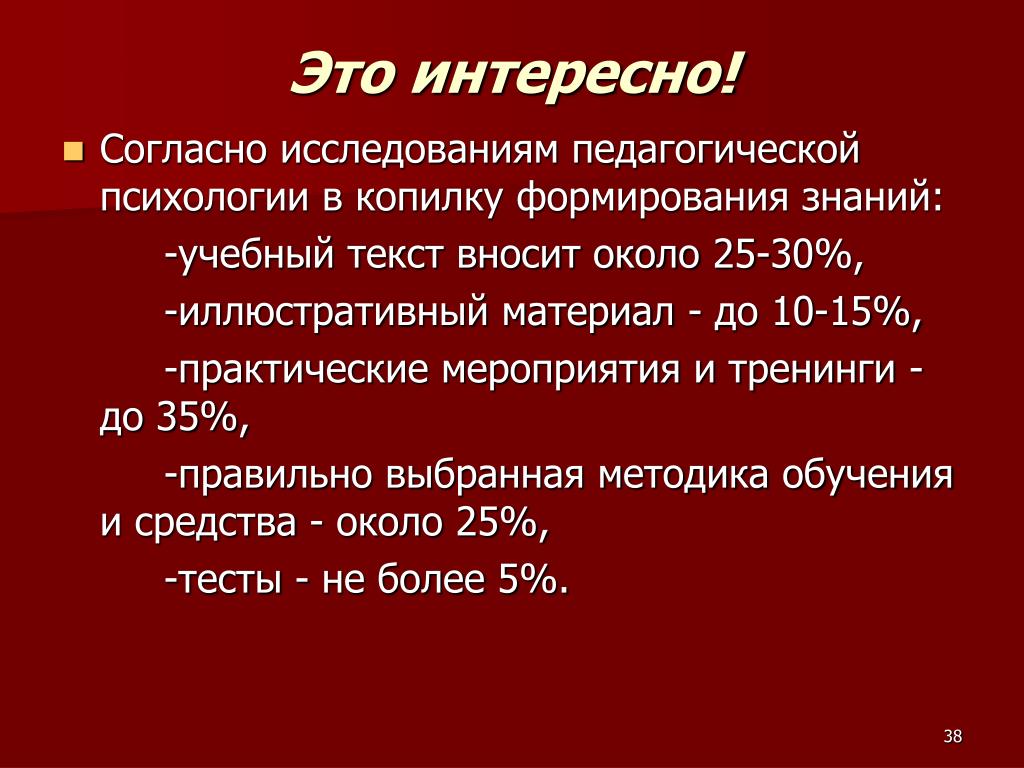 Это интересно!

Согласно исследованиям педагогической психологии в копилку формирования знаний:

-учебный текст вносит около 25-30%,

-иллюстративный материал - до 10-15%,

-практические мероприятия и тренинги - до 35%,

-правильно выбранная методика обучения и средства - около 25%,

-тесты - не более 5%.

38